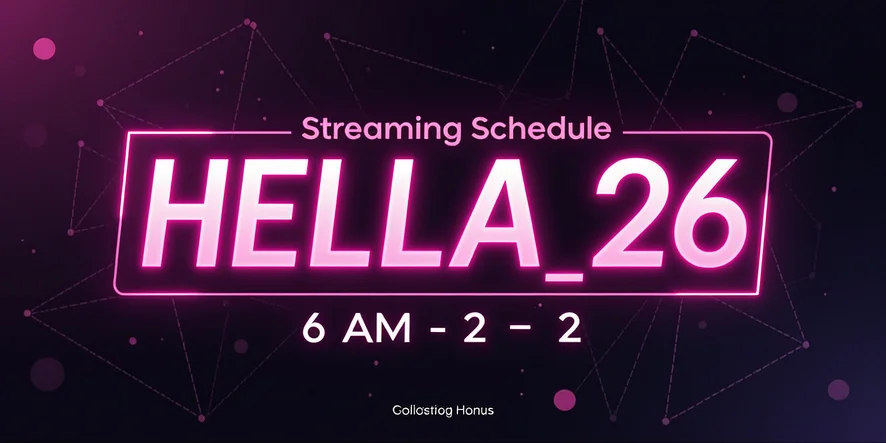 Streaming Schedule

HELLA_26

6 AM - 2 - 2

Collostiog Honus